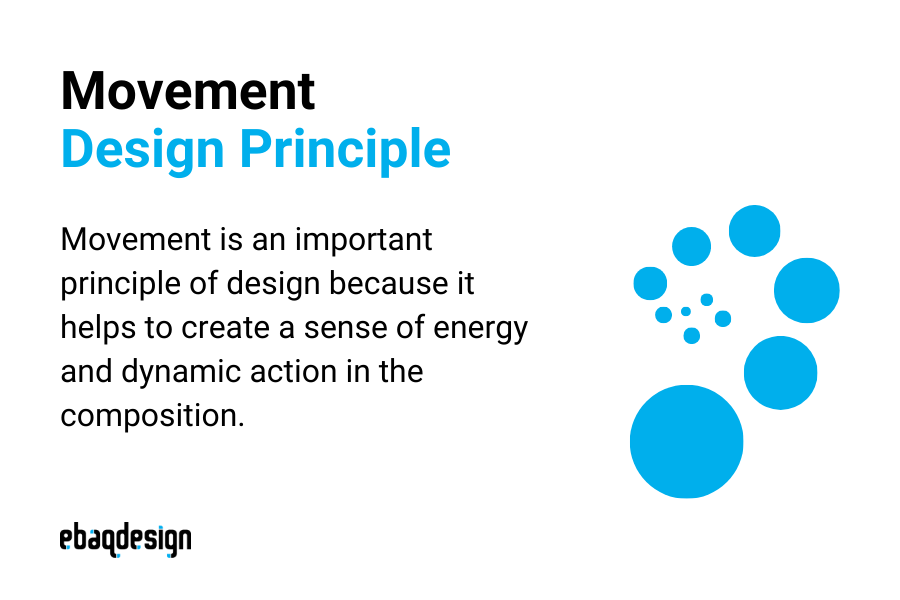 Movement
Design Principle

Movement is an important principle of design because it helps to create a sense of energy and dynamic action in the composition.

ebaqdesign